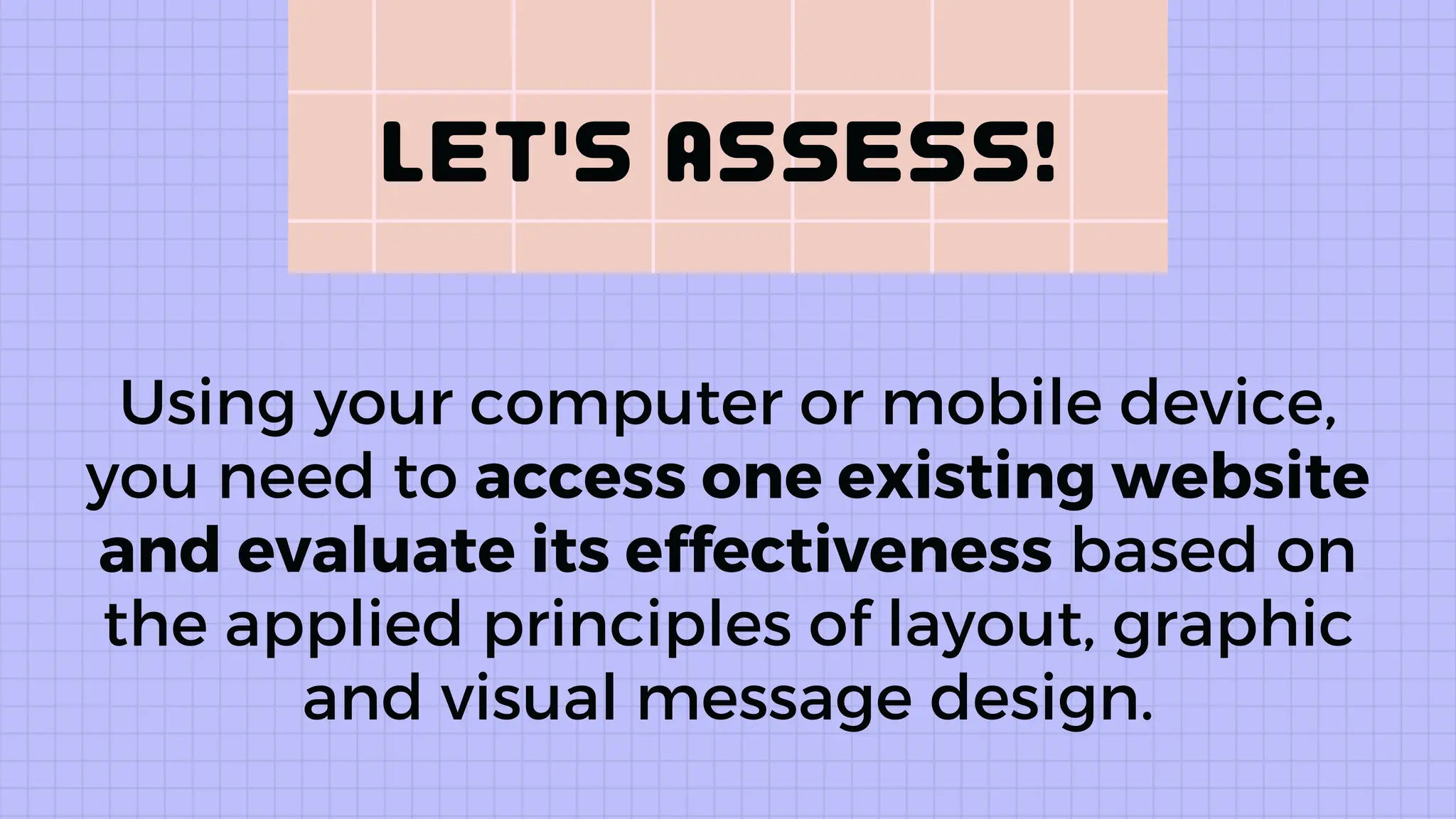 LET'S ASSESS!

Using your computer or mobile device, you need to access one existing website and evaluate its effectiveness based on the applied principles of layout, graphic and visual message design.